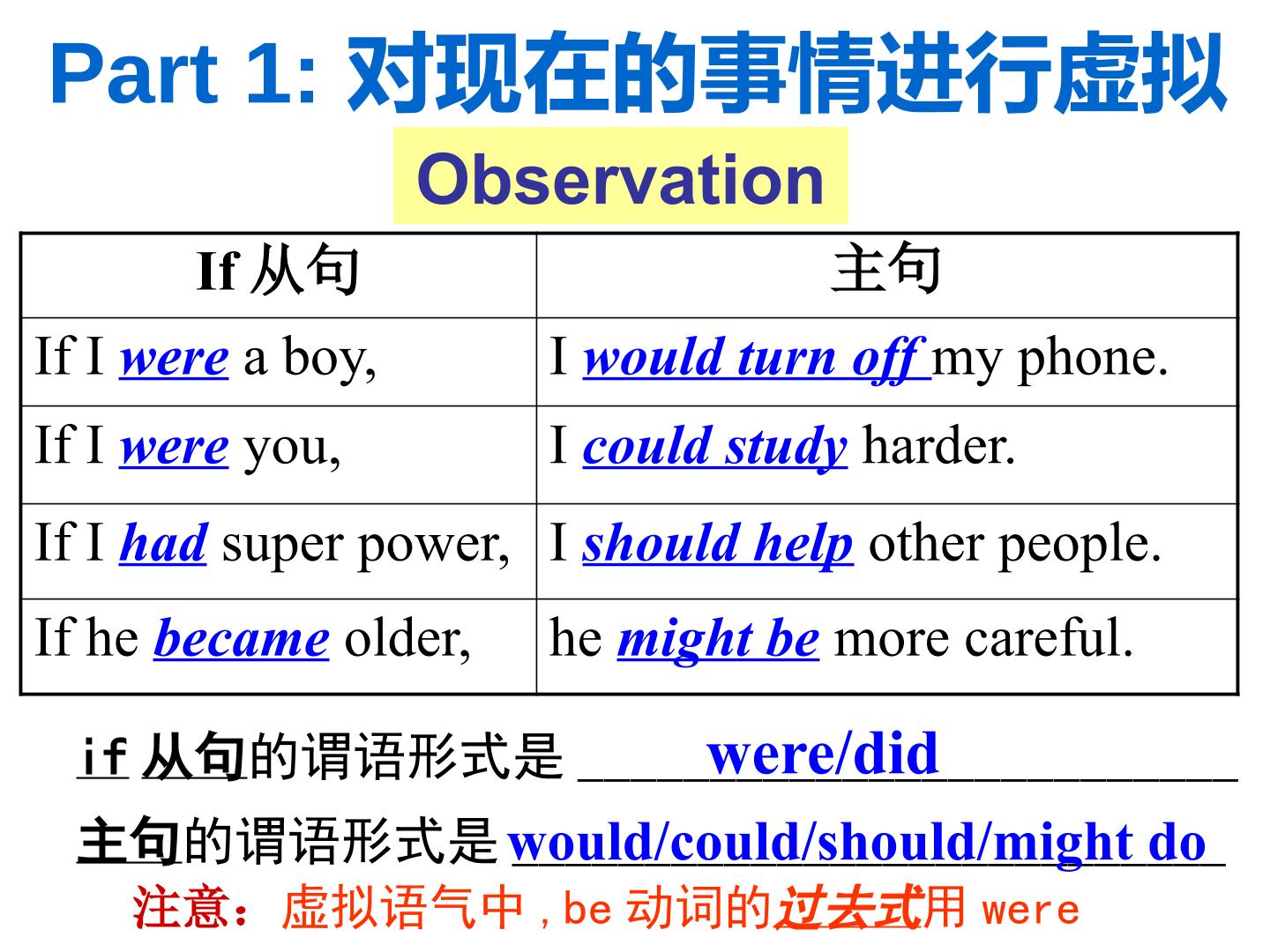 Part 1: 对现在的事情进行虚拟

Observation

| If 从句 | 主句 |
|---|---|
| If I were a boy, | I would turn off my phone. |
| If I were you, | I could study harder. |
| If I had super power, | I should help other people. |
| If he became older, | he might be more careful. |

if 从句的谓语形式是 were/did

主句的谓语形式是 would/could/should/might do

注意：虚拟语气中，be 动词的过去式用 were